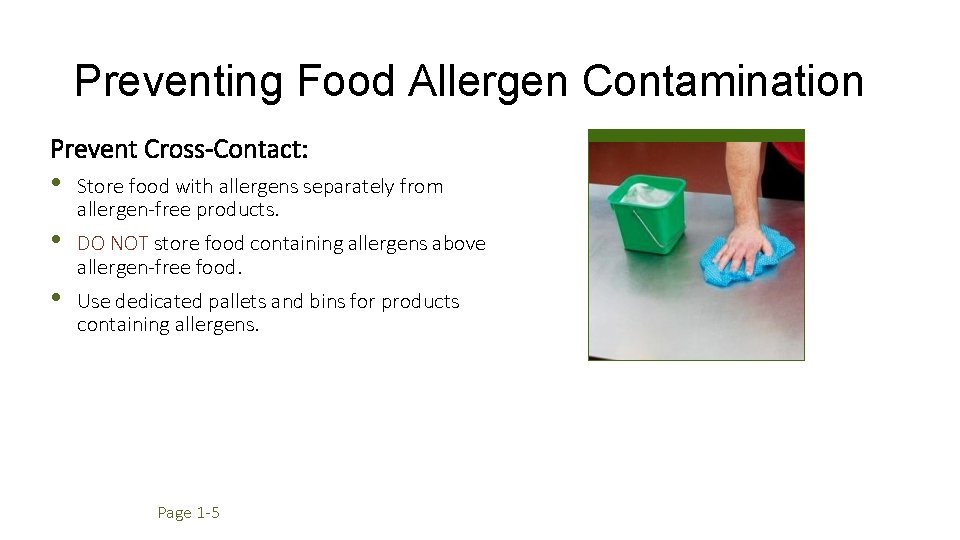 Preventing Food Allergen Contamination

Prevent Cross-Contact:

• Store food with allergens separately from allergen-free products.
• DO NOT store food containing allergens above allergen-free food.
• Use dedicated pallets and bins for products containing allergens.

Page 1-5